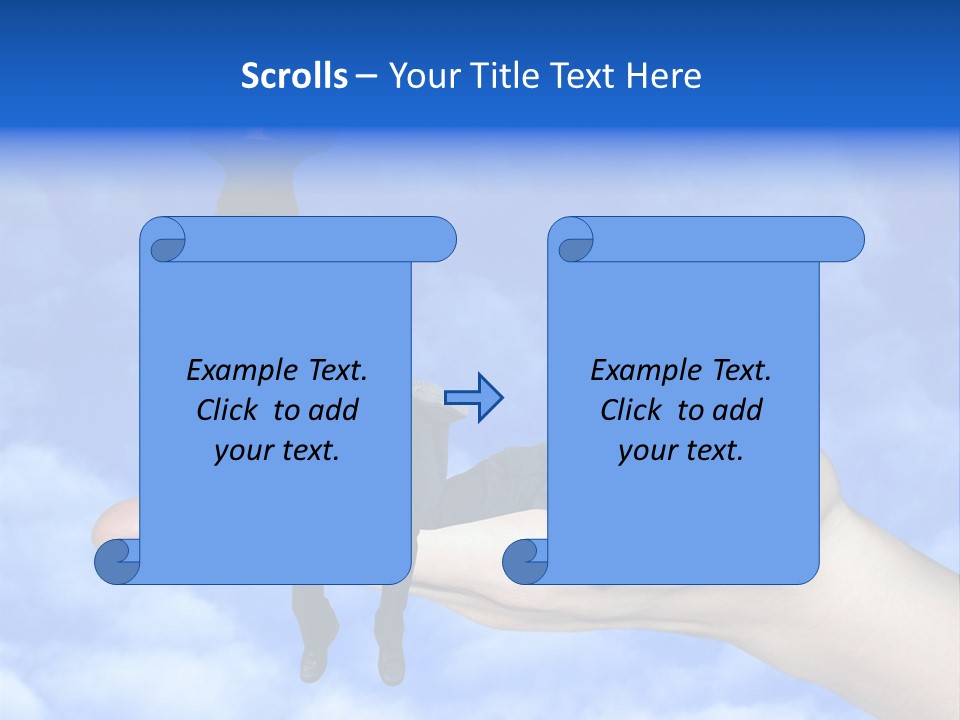 Scrolls – Your Title Text Here

Example Text. Click to add your text.

Example Text. Click to add your text.